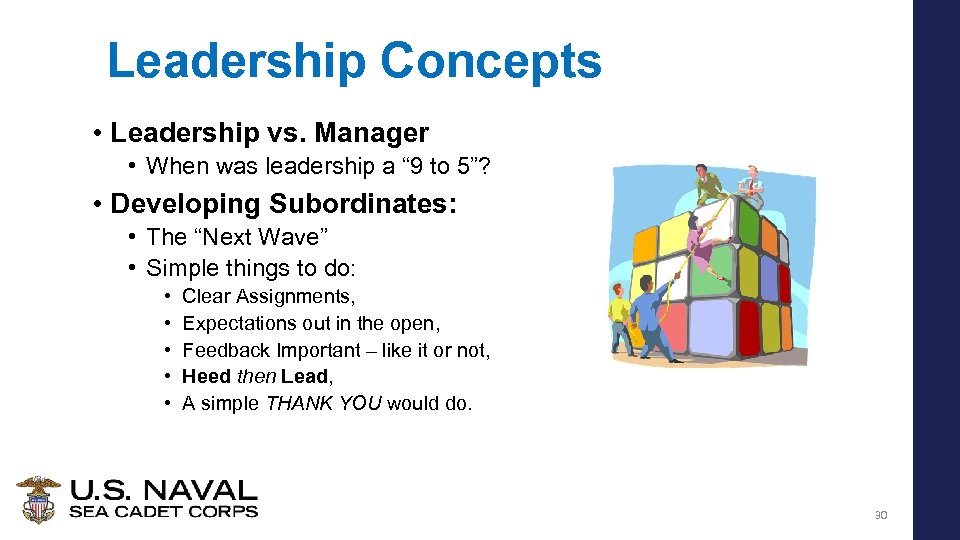 Leadership Concepts

• Leadership vs. Manager
  • When was leadership a “9 to 5”?
• Developing Subordinates:
  • The “Next Wave”
  • Simple things to do:
    • Clear Assignments,
    • Expectations out in the open,
    • Feedback Important – like it or not,
    • Heed then Lead,
    • A simple THANK YOU would do.

U.S. NAVAL
SEA CADET CORPS

30